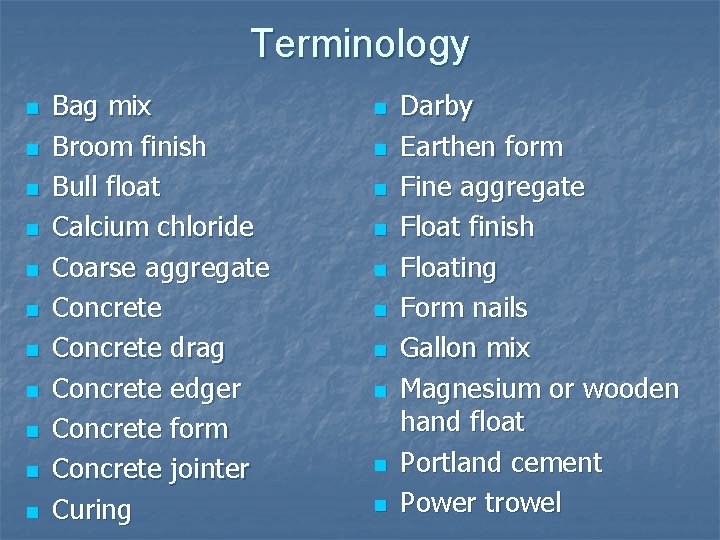 Terminology

- Bag mix
- Broom finish
- Bull float
- Calcium chloride
- Coarse aggregate
- Concrete
- Concrete drag
- Concrete edger
- Concrete form
- Concrete jointer
- Curing

- Darby
- Earthen form
- Fine aggregate
- Float finish
- Floating
- Form nails
- Gallon mix
- Magnesium or wooden hand float
- Portland cement
- Power trowel